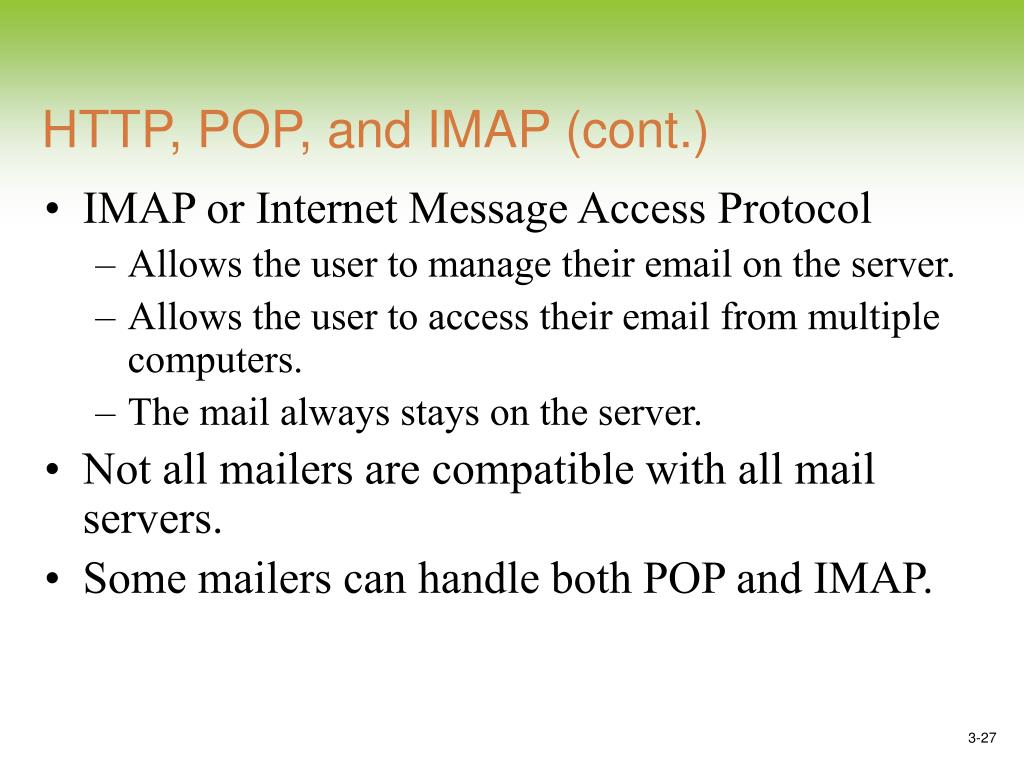 HTTP, POP, and IMAP (cont.)

• IMAP or Internet Message Access Protocol
– Allows the user to manage their email on the server.
– Allows the user to access their email from multiple computers.
– The mail always stays on the server.
• Not all mailers are compatible with all mail servers.
• Some mailers can handle both POP and IMAP.

3-27